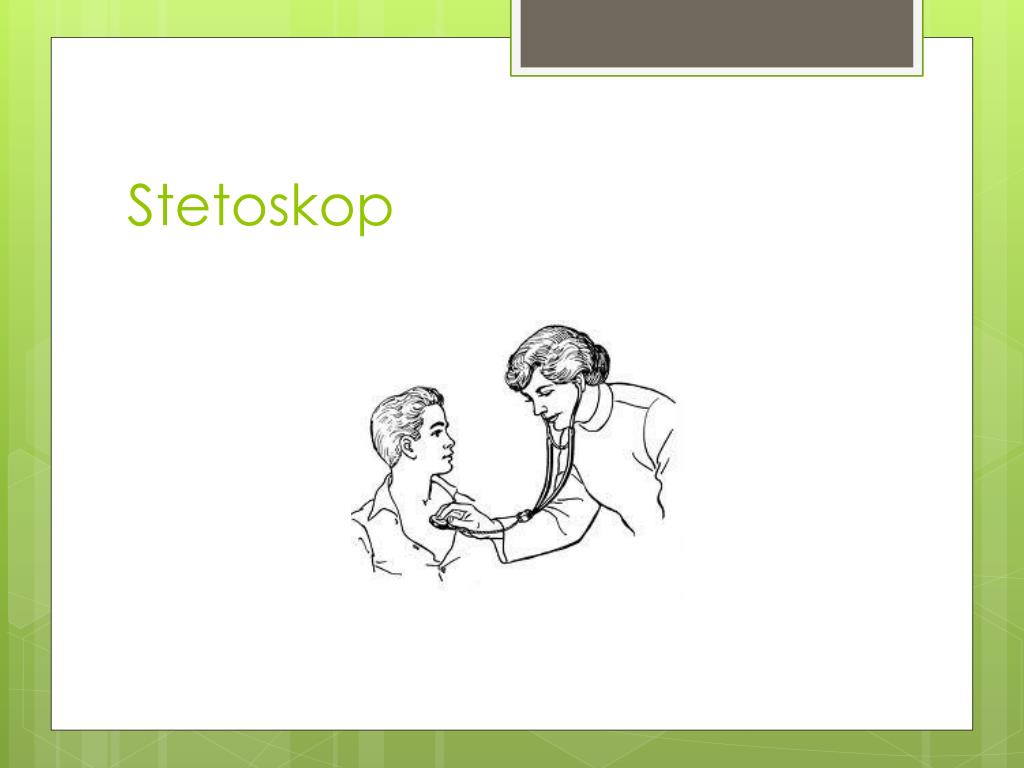 Stetoskop